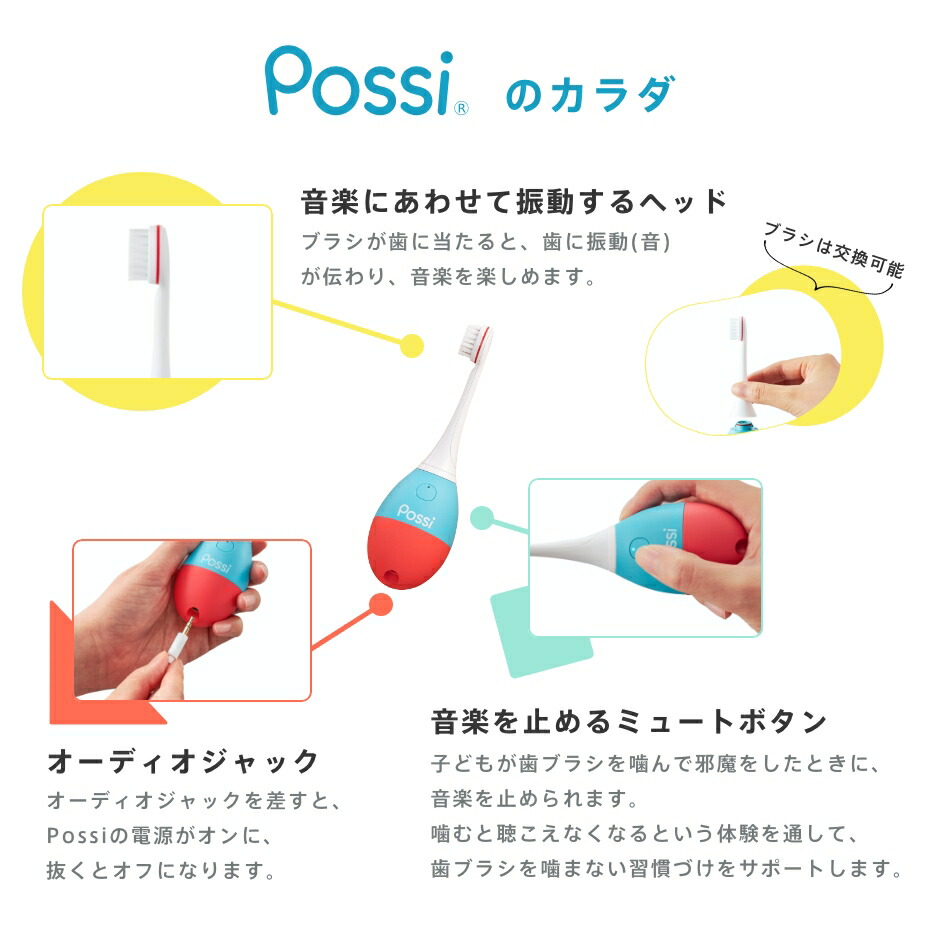 Possi® のカラダ

音楽にあわせて振動するヘッド
ブラシが歯に当たると、歯に振動(音)が伝わり、音楽を楽しめます。

ブラシは交換可能

Possi

Possi

ssi

オーディオジャック
オーディオジャックを差すと、Possiの電源がオンに、抜くとオフになります。

音楽を止めるミュートボタン
子どもが歯ブラシを噛んで邪魔をしたときに、音楽を止められます。
噛むと聴こえなくなるという体験を通して、歯ブラシを噛まない習慣づけをサポートします。